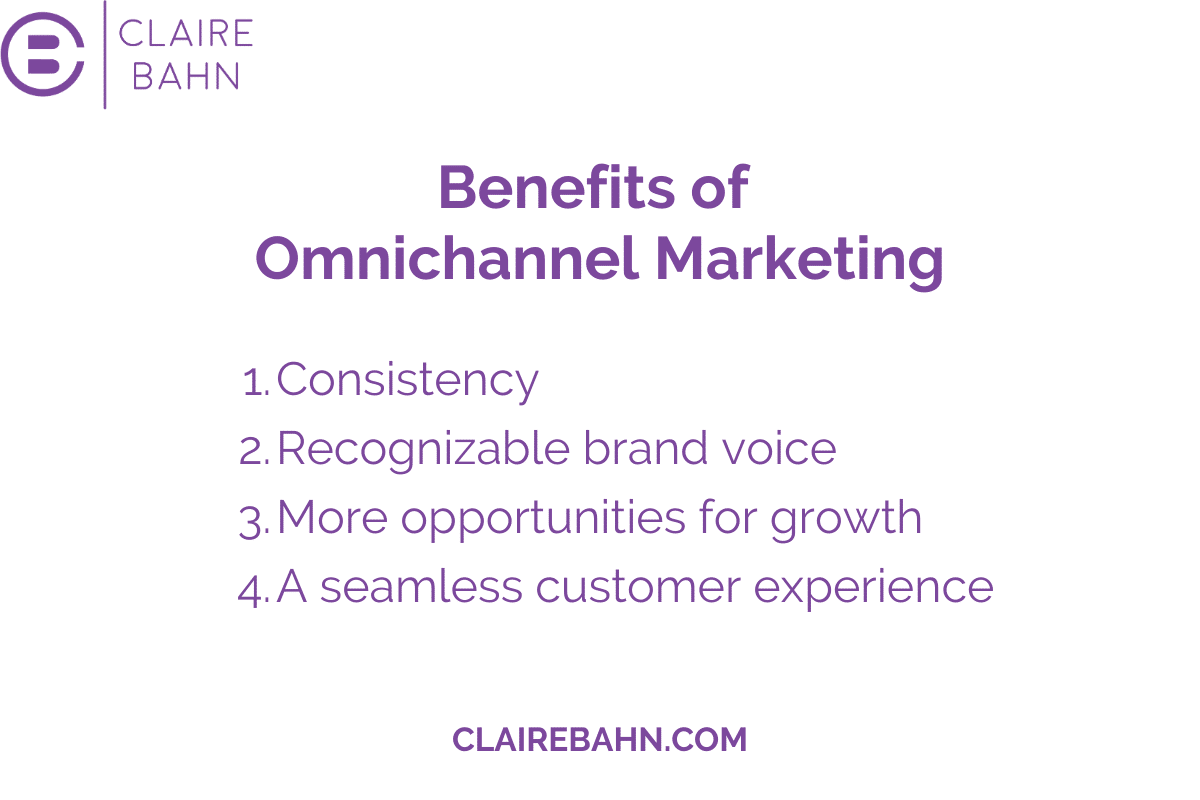 CLAIRE BAHN

Benefits of Omnichannel Marketing

1. Consistency
2. Recognizable brand voice
3. More opportunities for growth
4. A seamless customer experience

CLAIREBAHN.COM